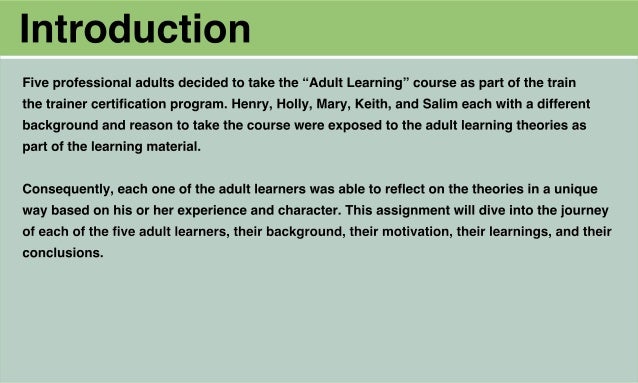 Introduction

Five professional adults decided to take the “Adult Learning” course as part of the train the trainer certification program. Henry, Holly, Mary, Keith, and Salim each with a different background and reason to take the course were exposed to the adult learning theories as part of the learning material.

Consequently, each one of the adult learners was able to reflect on the theories in a unique way based on his or her experience and character. This assignment will dive into the journey of each of the five adult learners, their background, their motivation, their learnings, and their conclusions.